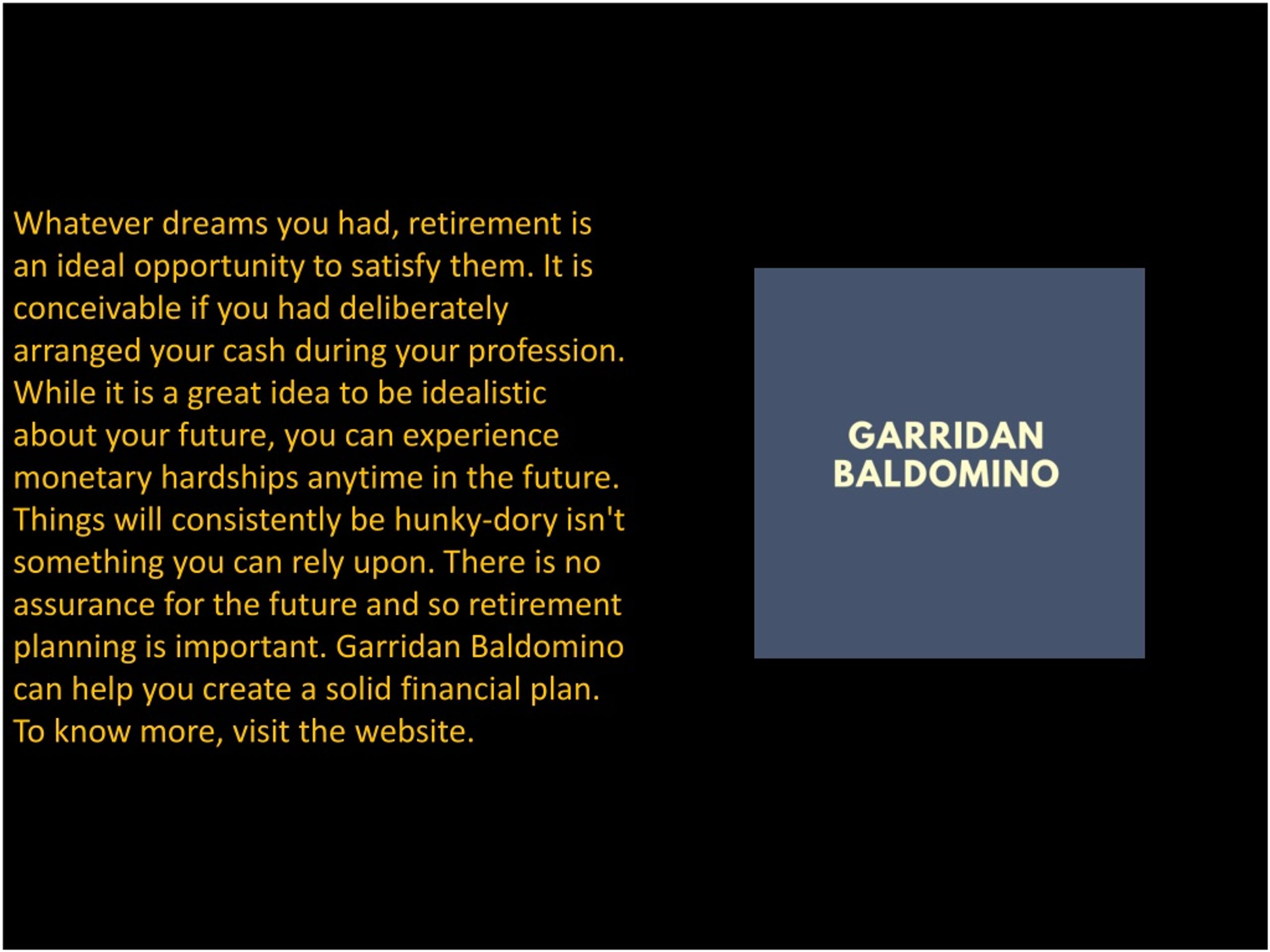 Whatever dreams you had, retirement is an ideal opportunity to satisfy them. It is conceivable if you had deliberately arranged your cash during your profession. While it is a great idea to be idealistic about your future, you can experience monetary hardships anytime in the future. Things will consistently be hunky-dory isn't something you can rely upon. There is no assurance for the future and so retirement planning is important. Garridan Baldomino can help you create a solid financial plan. To know more, visit the website.

GARRIDAN BALDOMINO